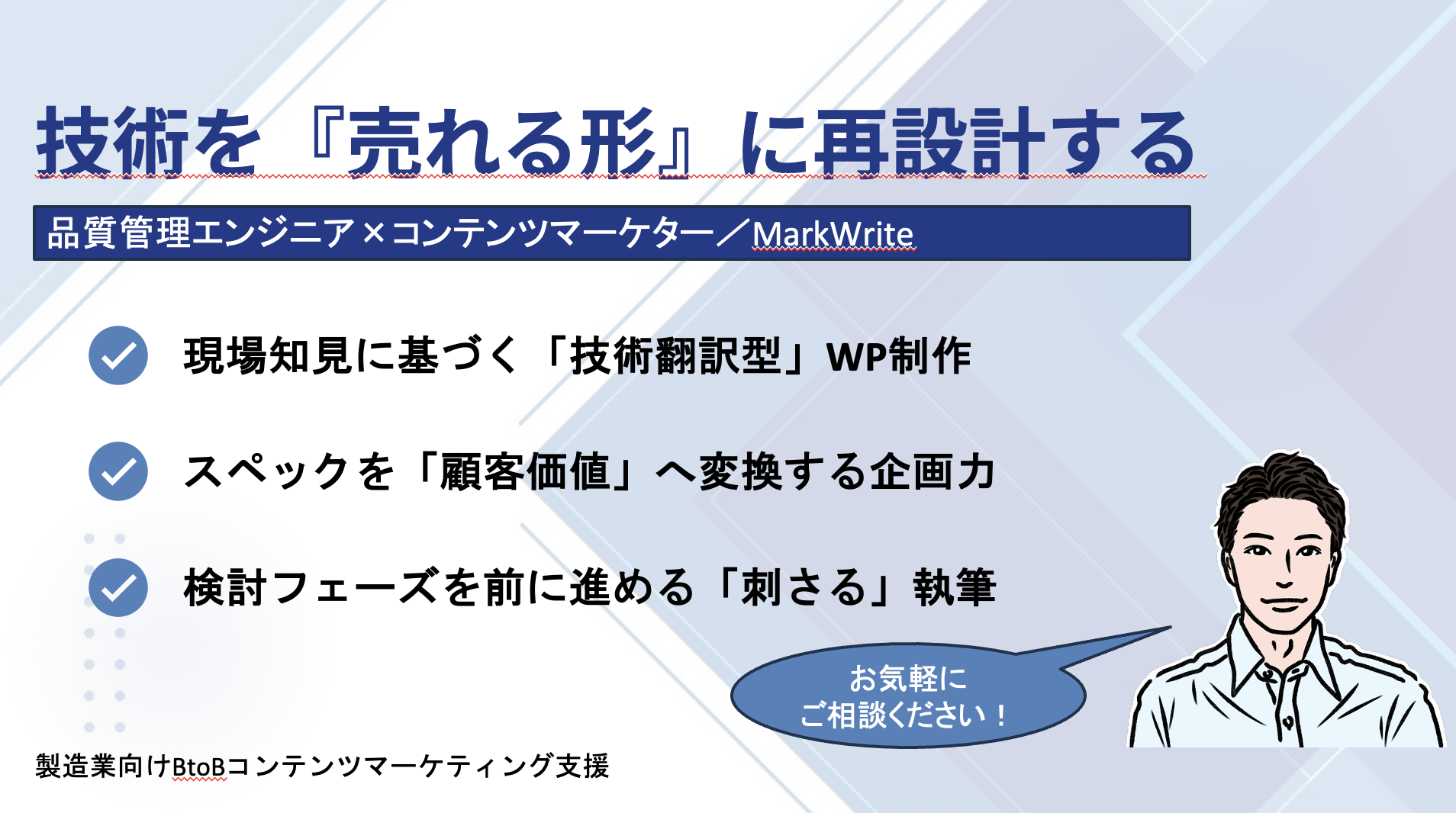 技術を『売れる形』に再設計する

品質管理エンジニア×コンテンツマーケター／MarkWrite

現場知見に基づく「技術翻訳型」WP制作

スペックを「顧客価値」へ変換する企画力

検討フェーズを前に進める「刺さる」執筆

お気軽に
ご相談ください！

製造業向けBtoBコンテンツマーケティング支援